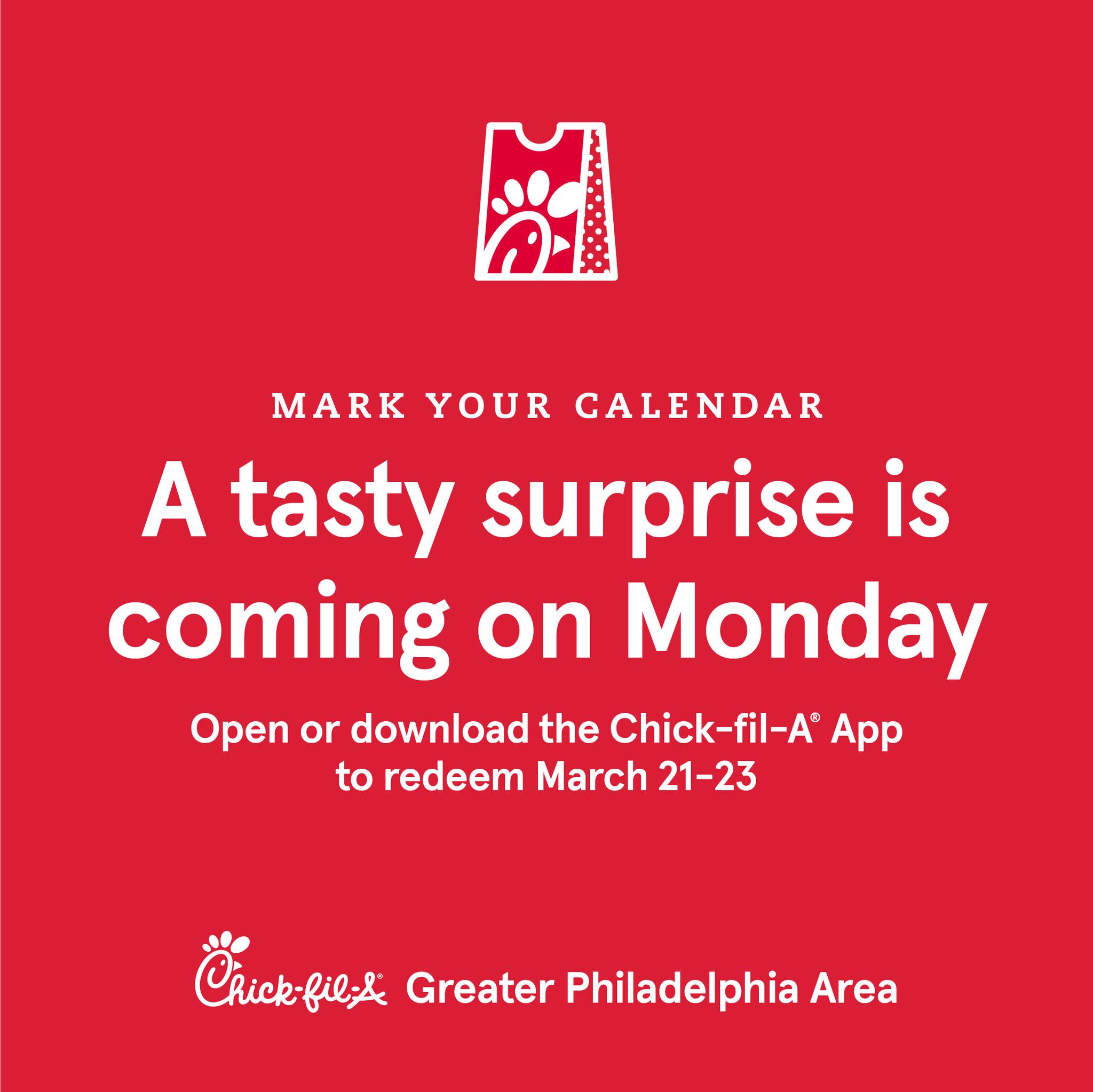 MARK YOUR CALENDAR

A tasty surprise is coming on Monday

Open or download the Chick-fil-A® App to redeem March 21-23

Chick-fil-A® Greater Philadelphia Area